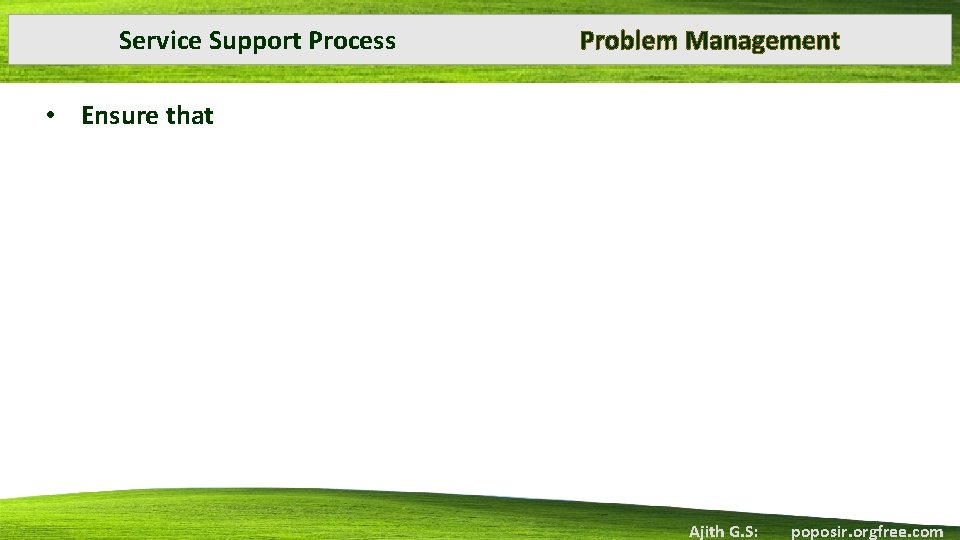 Service Support Process

Problem Management

• Ensure that

Ajith G.S: poposir.orgfree.com